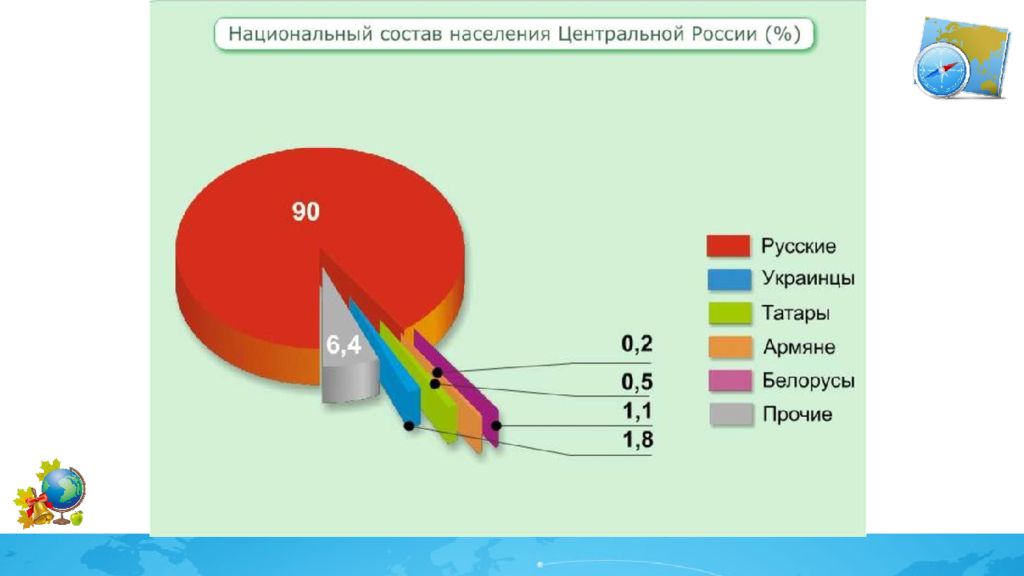 Национальный состав населения Центральной России (%)

90

6,4

0,2

0,5

1,1

1,8

Русские
Украинцы
Татары
Армяне
Белорусы
Прочие